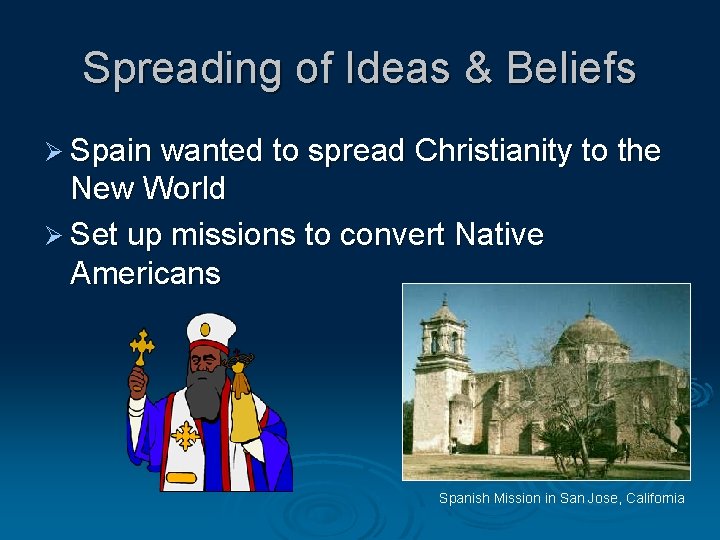 Spreading of Ideas & Beliefs

➢ Spain wanted to spread Christianity to the New World

➢ Set up missions to convert Native Americans

Spanish Mission in San Jose, California